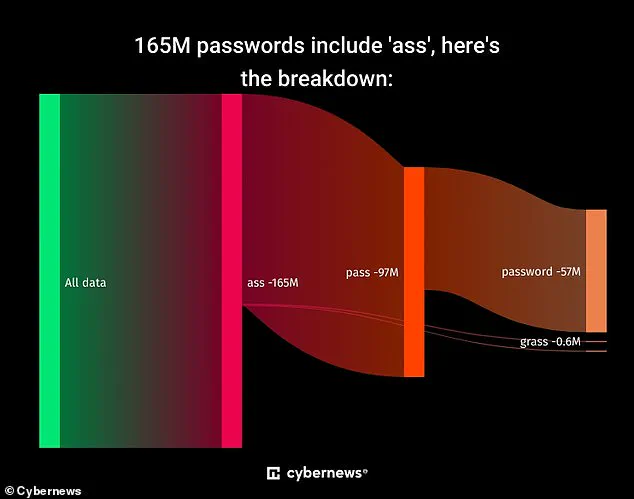 165M passwords include 'ass', here's the breakdown:

All data

ass -165M

pass -97M

password -57M

grass -0.6M

cybernews®

© Cybernews